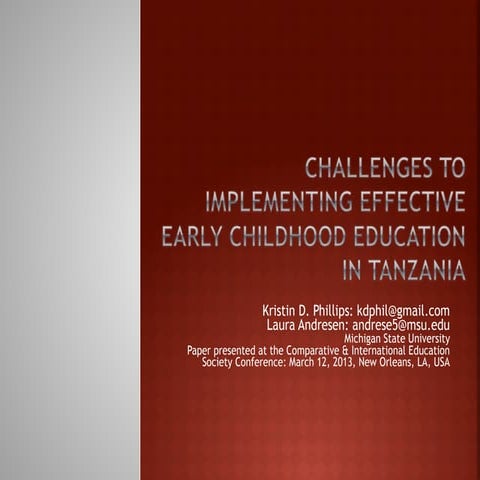 CHALLENGES TO IMPLEMENTING EFFECTIVE EARLY CHILDHOOD EDUCATION IN TANZANIA

Kristin D. Phillips: kdphil@gmail.com
Laura Andresen: andrese5@msu.edu
Michigan State University
Paper presented at the Comparative & International Education Society Conference: March 12, 2013, New Orleans, LA, USA